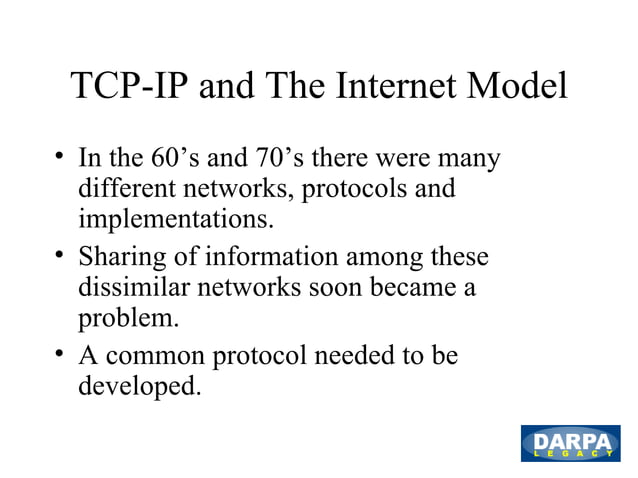 TCP-IP and The Internet Model

• In the 60’s and 70’s there were many different networks, protocols and implementations.

• Sharing of information among these dissimilar networks soon became a problem.

• A common protocol needed to be developed.

DARPA
LEGACY